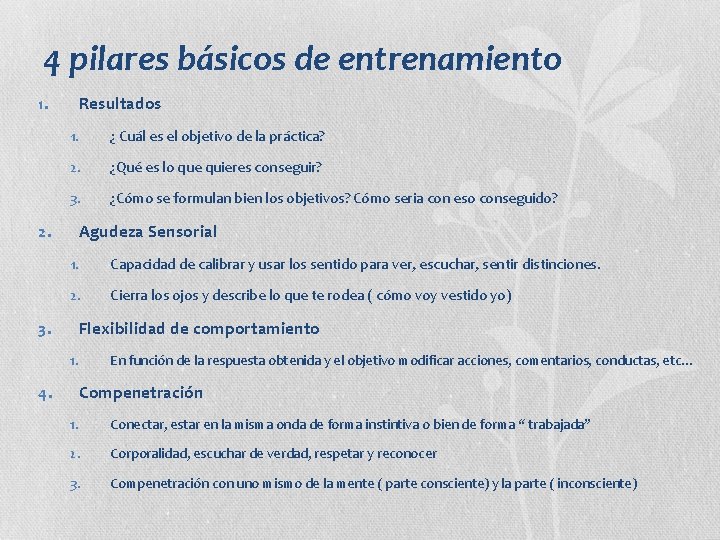 4 pilares básicos de entrenamiento

1. Resultados
   1. ¿ Cuál es el objetivo de la práctica?
   2. ¿Qué es lo que quieres conseguir?
   3. ¿Cómo se formulan bien los objetivos? Cómo seria con eso conseguido?
2. Agudeza Sensorial
   1. Capacidad de calibrar y usar los sentido para ver, escuchar, sentir distinciones.
   2. Cierra los ojos y describe lo que te rodea ( cómo voy vestido yo)
3. Flexibilidad de comportamiento
   1. En función de la respuesta obtenida y el objetivo modificar acciones, comentarios, conductas, etc…
4. Compenetración
   1. Conectar, estar en la misma onda de forma instintiva o bien de forma “ trabajada”
   2. Corporalidad, escuchar de verdad, respetar y reconocer
   3. Compenetración con uno mismo de la mente ( parte consciente) y la parte ( inconsciente)